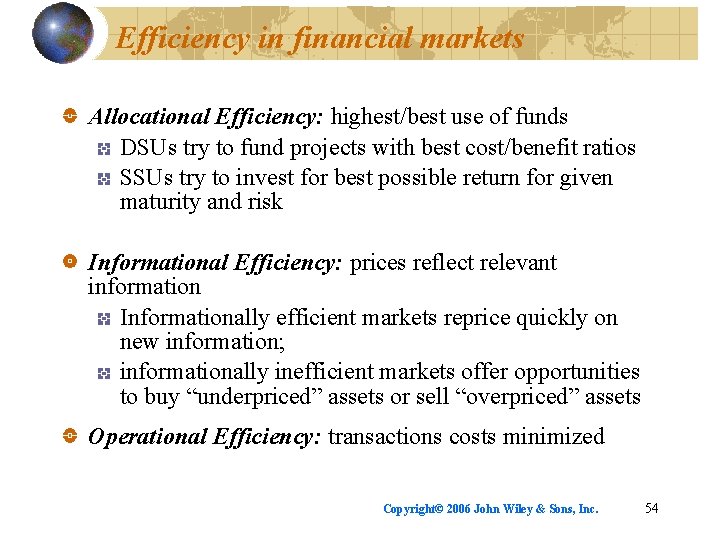 Efficiency in financial markets

Allocational Efficiency: highest/best use of funds

DSUs try to fund projects with best cost/benefit ratios

SSUs try to invest for best possible return for given maturity and risk

Informational Efficiency: prices reflect relevant information

Informationally efficient markets reprice quickly on new information;

informationally inefficient markets offer opportunities to buy “underpriced” assets or sell “overpriced” assets

Operational Efficiency: transactions costs minimized

Copyright© 2006 John Wiley & Sons, Inc.

54